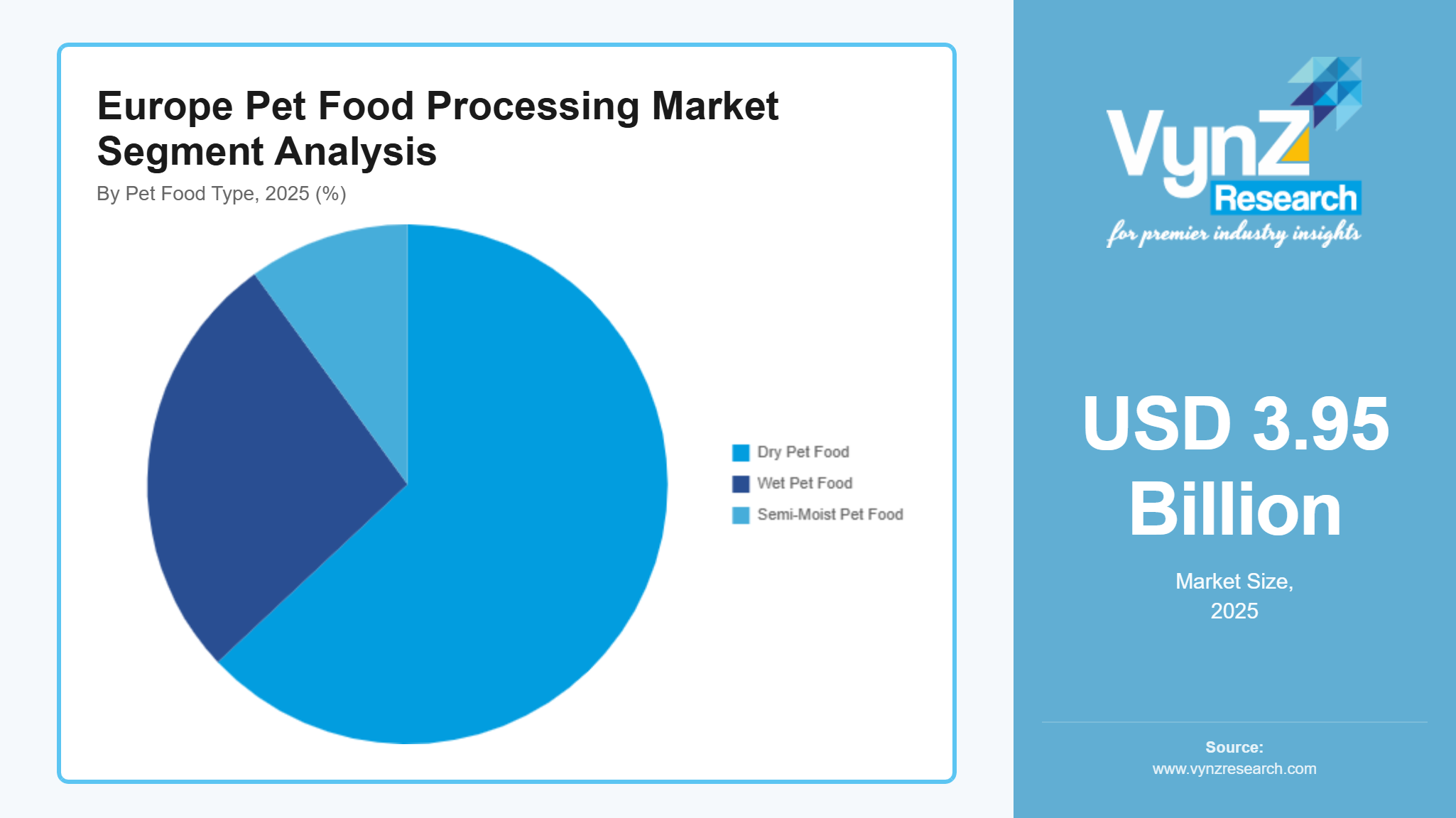 Europe Pet Food Processing Market Segment Analysis
By Pet Food Type, 2025 (%)

Dry Pet Food
Wet Pet Food
Semi-Moist Pet Food

VynZ Research
for premier industry insights

USD 3.95 Billion
Market Size, 2025

Source:
www.vynzresearch.com